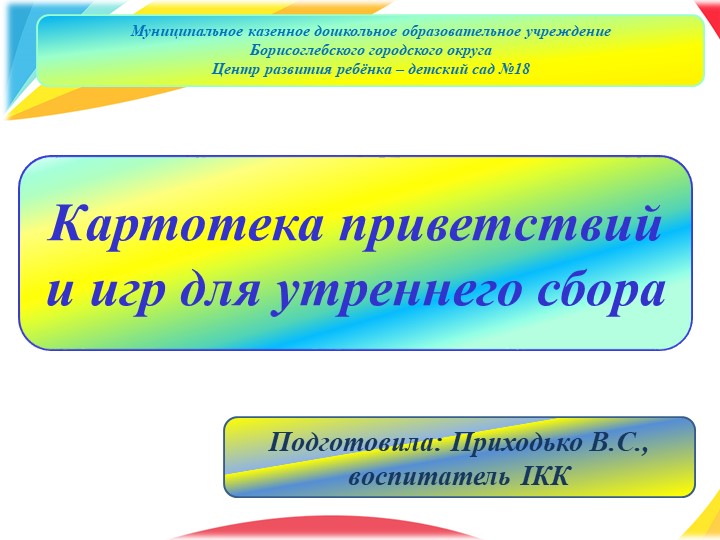 Муниципальное казенное дошкольное образовательное учреждение
Борисоглебского городского округа
Центр развития ребёнка – детский сад №18

Картотека приветствий и игр для утреннего сбора

Подготовила: Приходько В.С., воспитатель IКК